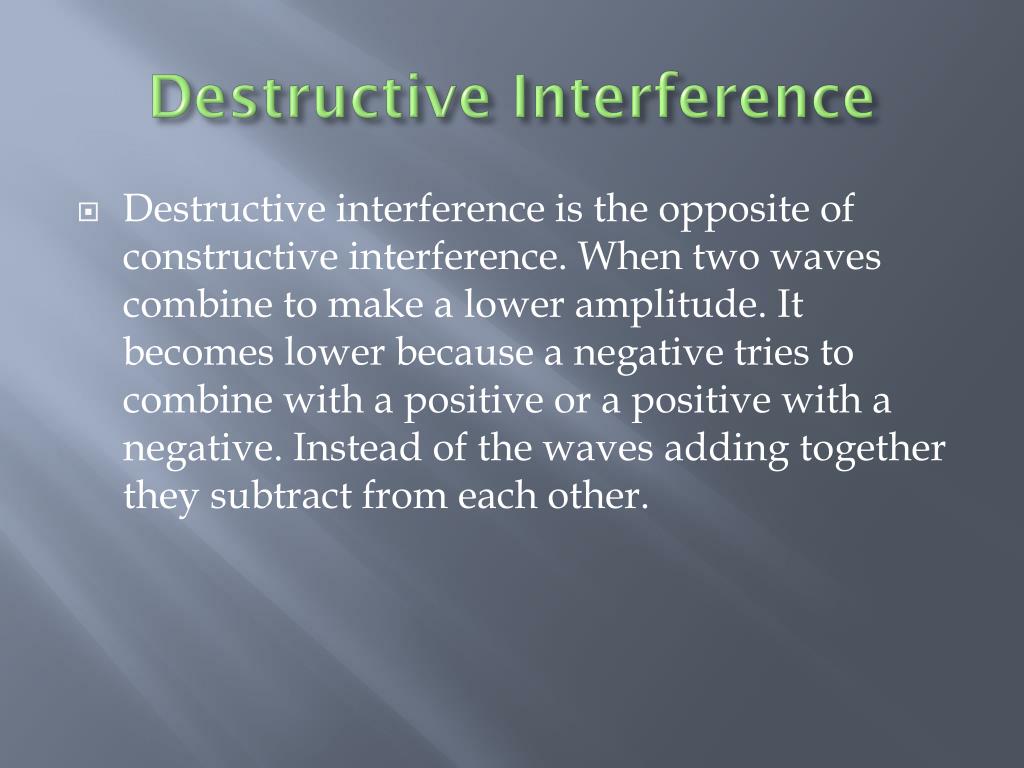 Destructive Interference

Destructive interference is the opposite of constructive interference. When two waves combine to make a lower amplitude. It becomes lower because a negative tries to combine with a positive or a positive with a negative. Instead of the waves adding together they subtract from each other.